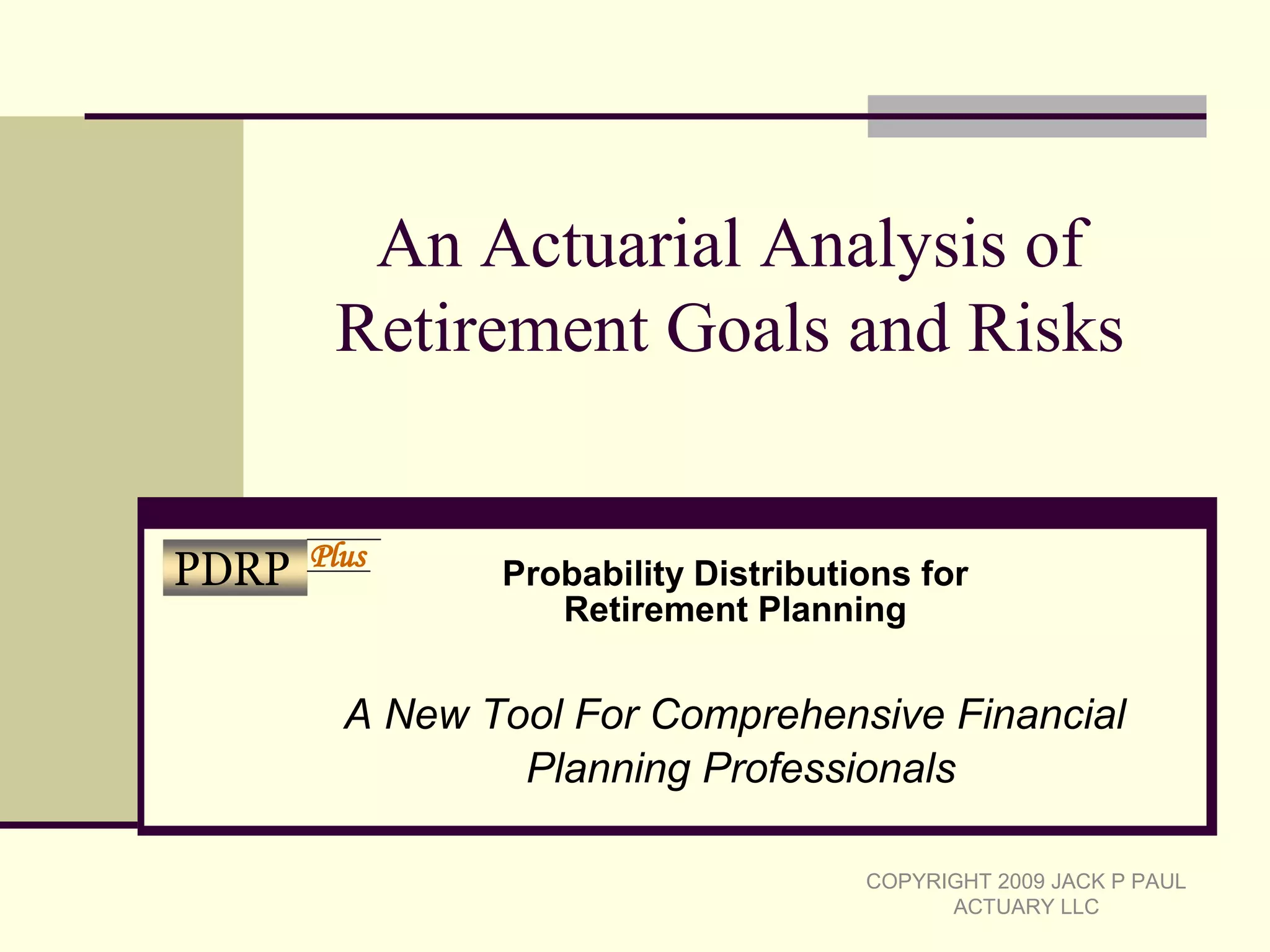 An Actuarial Analysis of Retirement Goals and Risks

PDRP Plus

Probability Distributions for Retirement Planning

A New Tool For Comprehensive Financial Planning Professionals

COPYRIGHT 2009 JACK P PAUL ACTUARY LLC